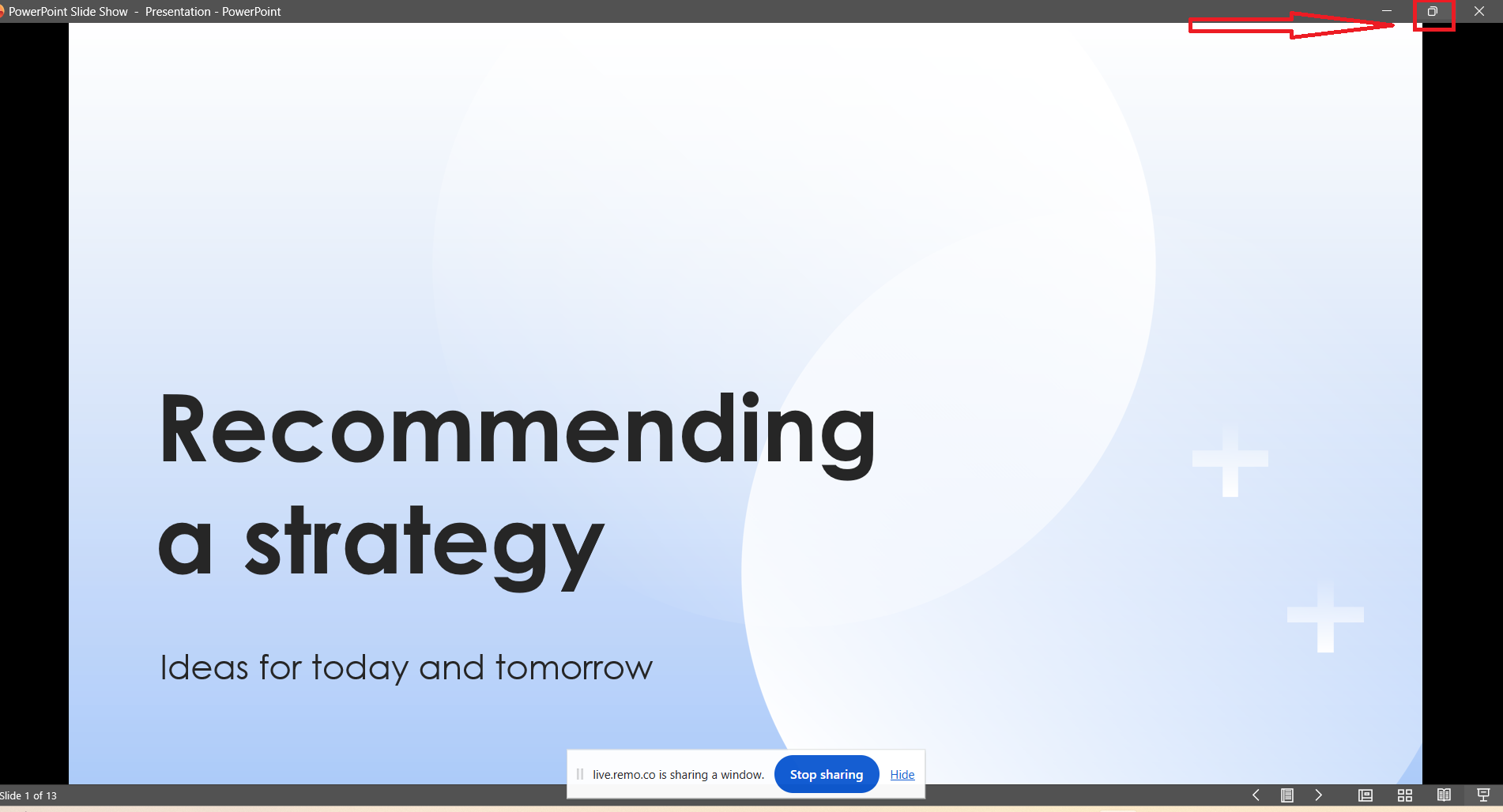 PowerPoint Slide Show - Presentation - PowerPoint

Recommending a strategy

Ideas for today and tomorrow

live.remo.co is sharing a window. Stop sharing Hide

Slide 1 of 13